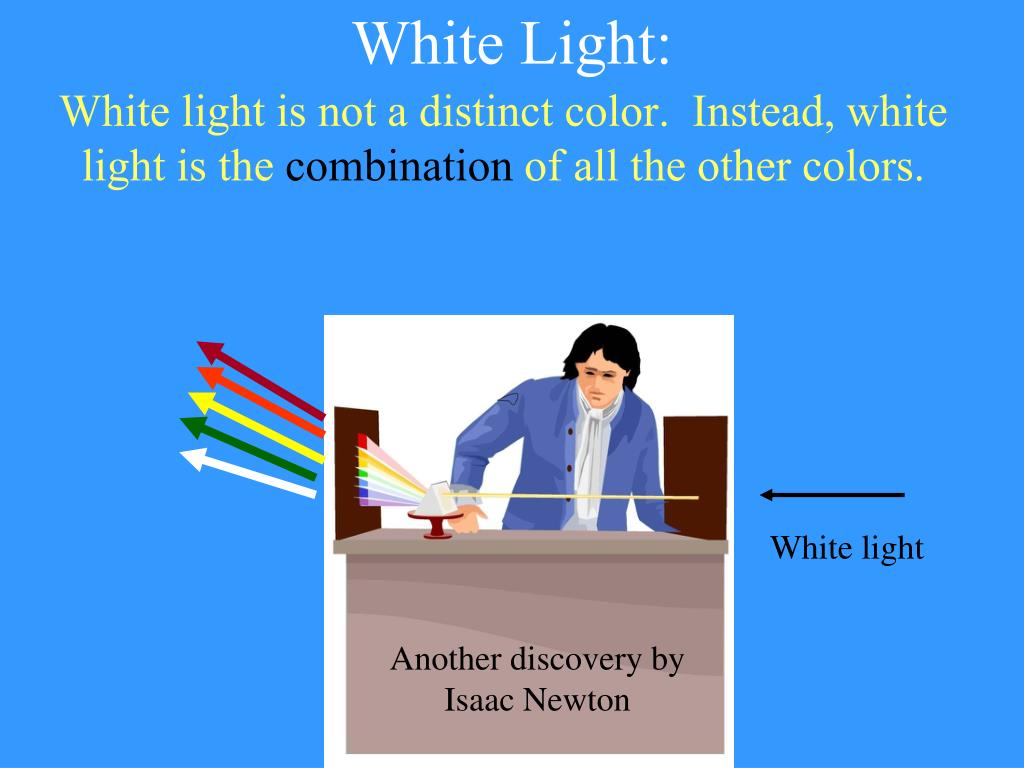 White Light:

White light is not a distinct color. Instead, white light is the combination of all the other colors.

White light

Another discovery by Isaac Newton